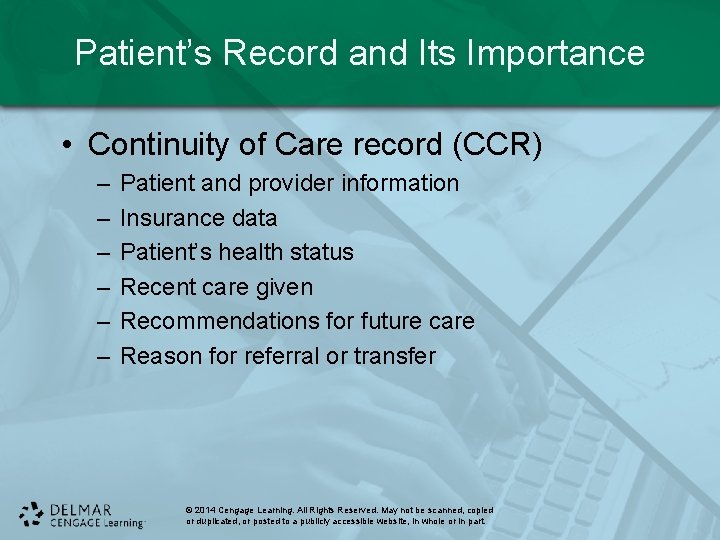 Patient's Record and Its Importance

• Continuity of Care record (CCR)
– Patient and provider information
– Insurance data
– Patient's health status
– Recent care given
– Recommendations for future care
– Reason for referral or transfer

DELMAR CENGAGE Learning

© 2014 Cengage Learning. All Rights Reserved. May not be scanned, copied or duplicated, or posted to a publicly accessible website, in whole or in part.